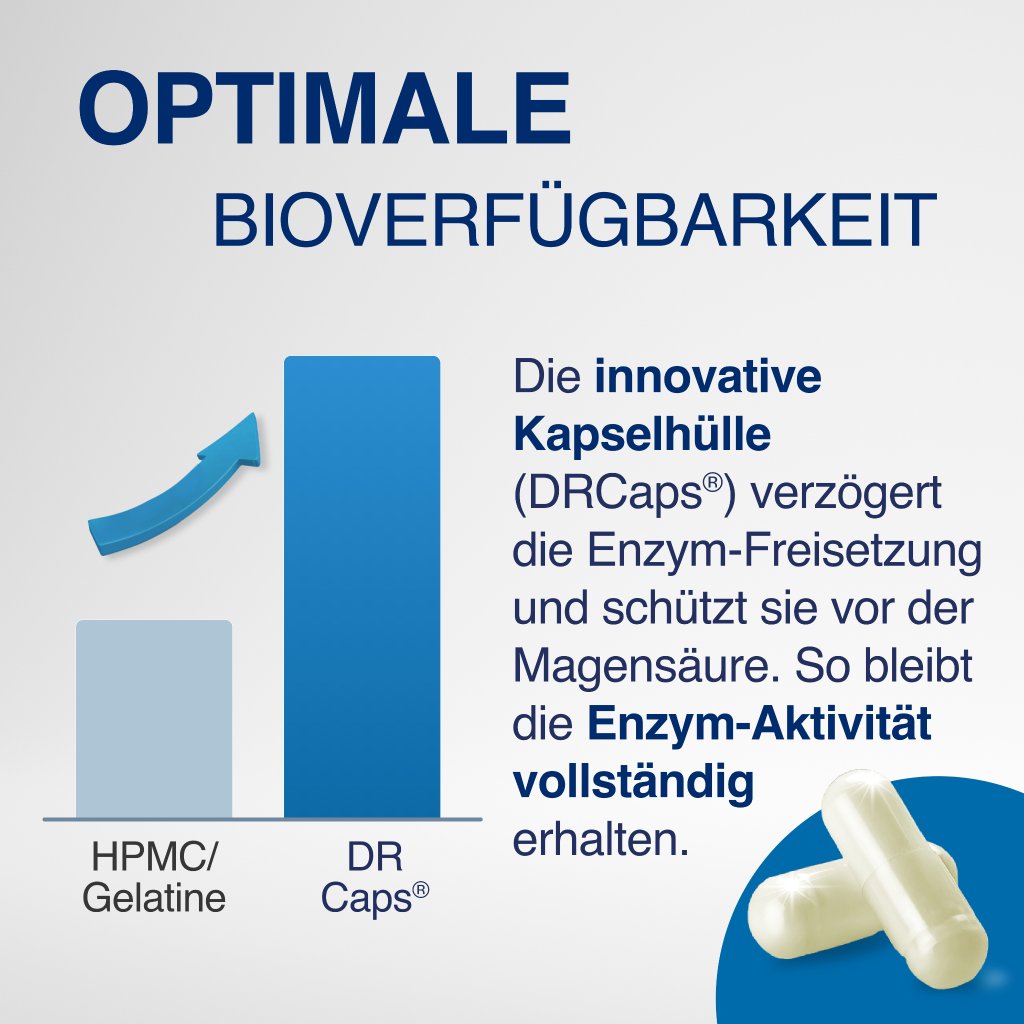 OPTIMALE
BIOVERFÜGBARKEIT

HPMC/
Gelatine

DR
Caps®

Die innovative Kapselhülle (DRCaps®) verzögert die Enzym-Freisetzung und schützt sie vor der Magensäure. So bleibt die Enzym-Aktivität vollständig erhalten.